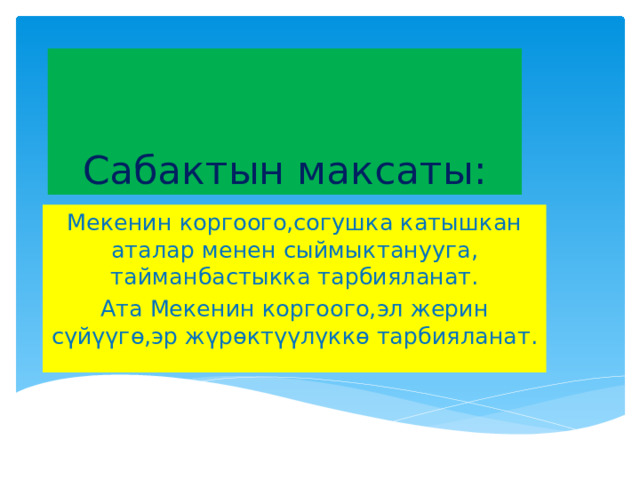 Сабактын максаты:

Мекенин коргоого,согушка катышкан аталар менен сыймыктанууга, тайманбастыкка тарбияланат.

Ата Мекенин коргоого,эл жерин сүйүүгө,эр жүрөктүүлүккө тарбияланат.